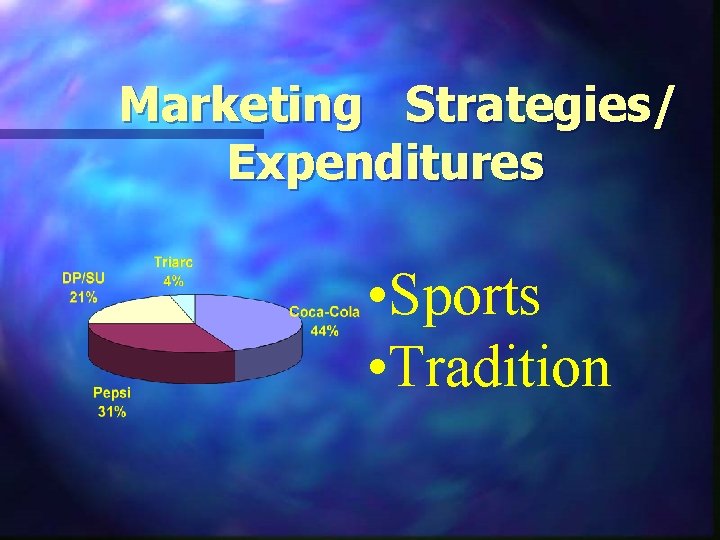 Marketing Strategies/ Expenditures

DP/SU
21%

Triarc
4%

Coca-Cola
44%

Pepsi
31%

•Sports
•Tradition